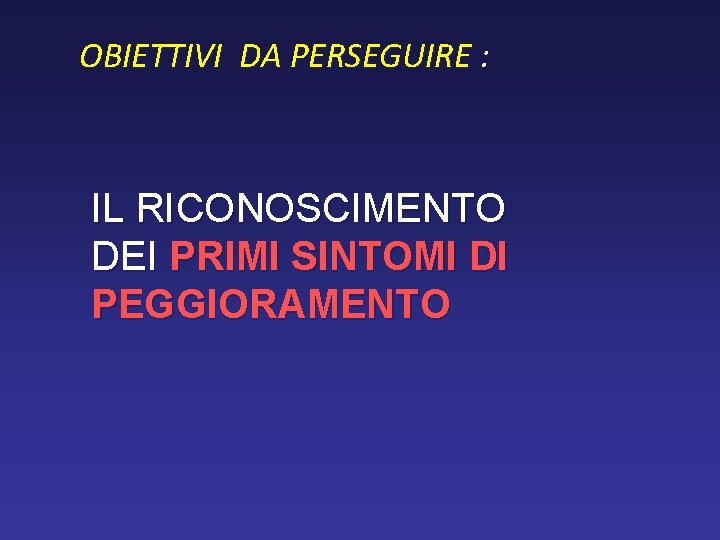 OBIETTIVI DA PERSEGUIRE :

IL RICONOSCIMENTO DEI PRIMI SINTOMI DI PEGGIORAMENTO